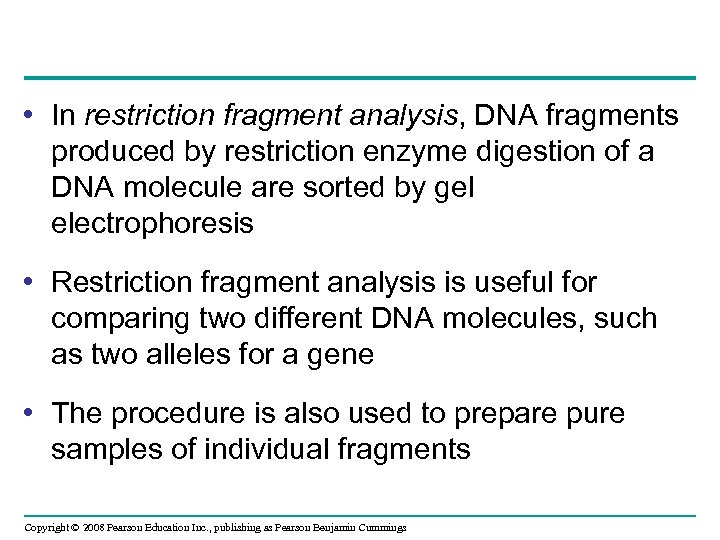 • In restriction fragment analysis, DNA fragments produced by restriction enzyme digestion of a DNA molecule are sorted by gel electrophoresis

• Restriction fragment analysis is useful for comparing two different DNA molecules, such as two alleles for a gene

• The procedure is also used to prepare pure samples of individual fragments

Copyright © 2008 Pearson Education Inc., publishing as Pearson Benjamin Cummings